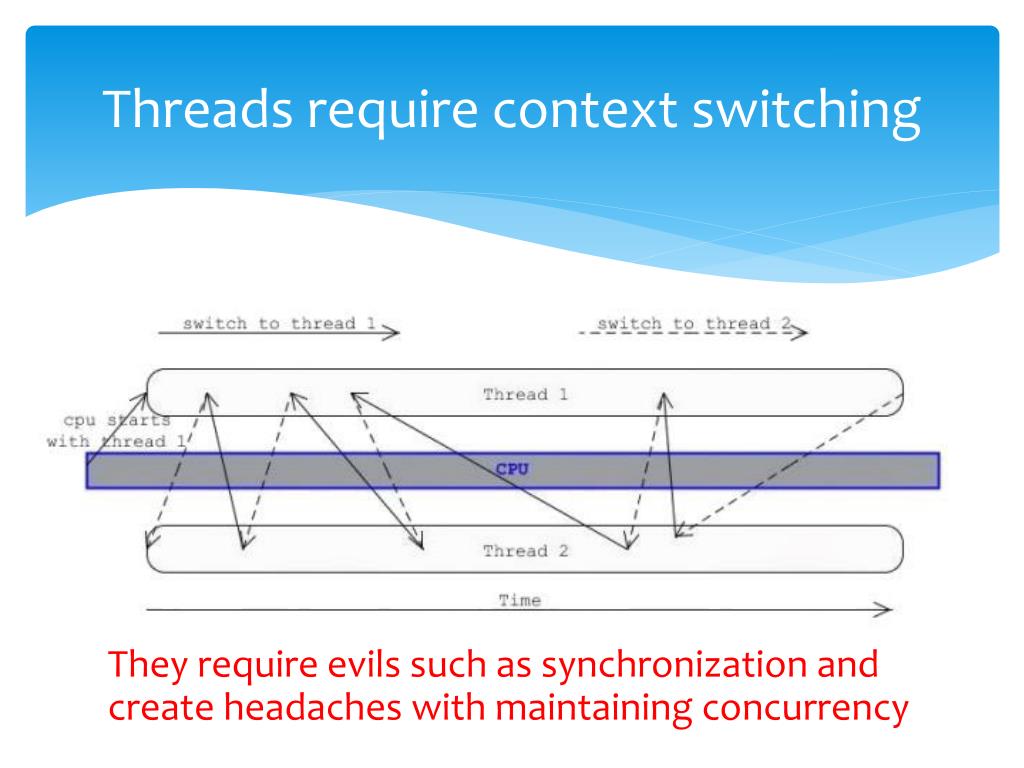 Threads require context switching

switch to thread 1

switch to thread 2

Thread 1

cpu starts with thread 1

CPU

Thread 2

Time

They require evils such as synchronization and create headaches with maintaining concurrency